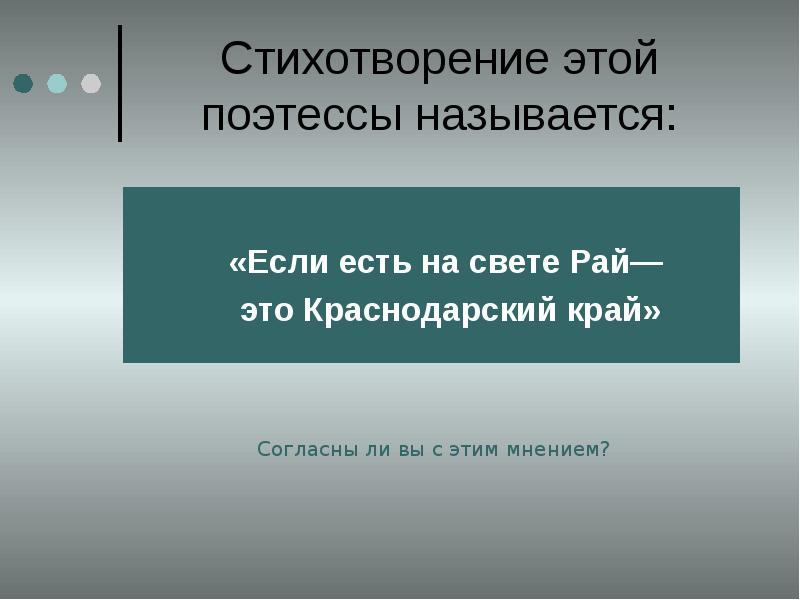 Стихотворение этой поэтессы называется:

«Если есть на свете Рай— это Краснодарский край»

Согласны ли вы с этим мнением?